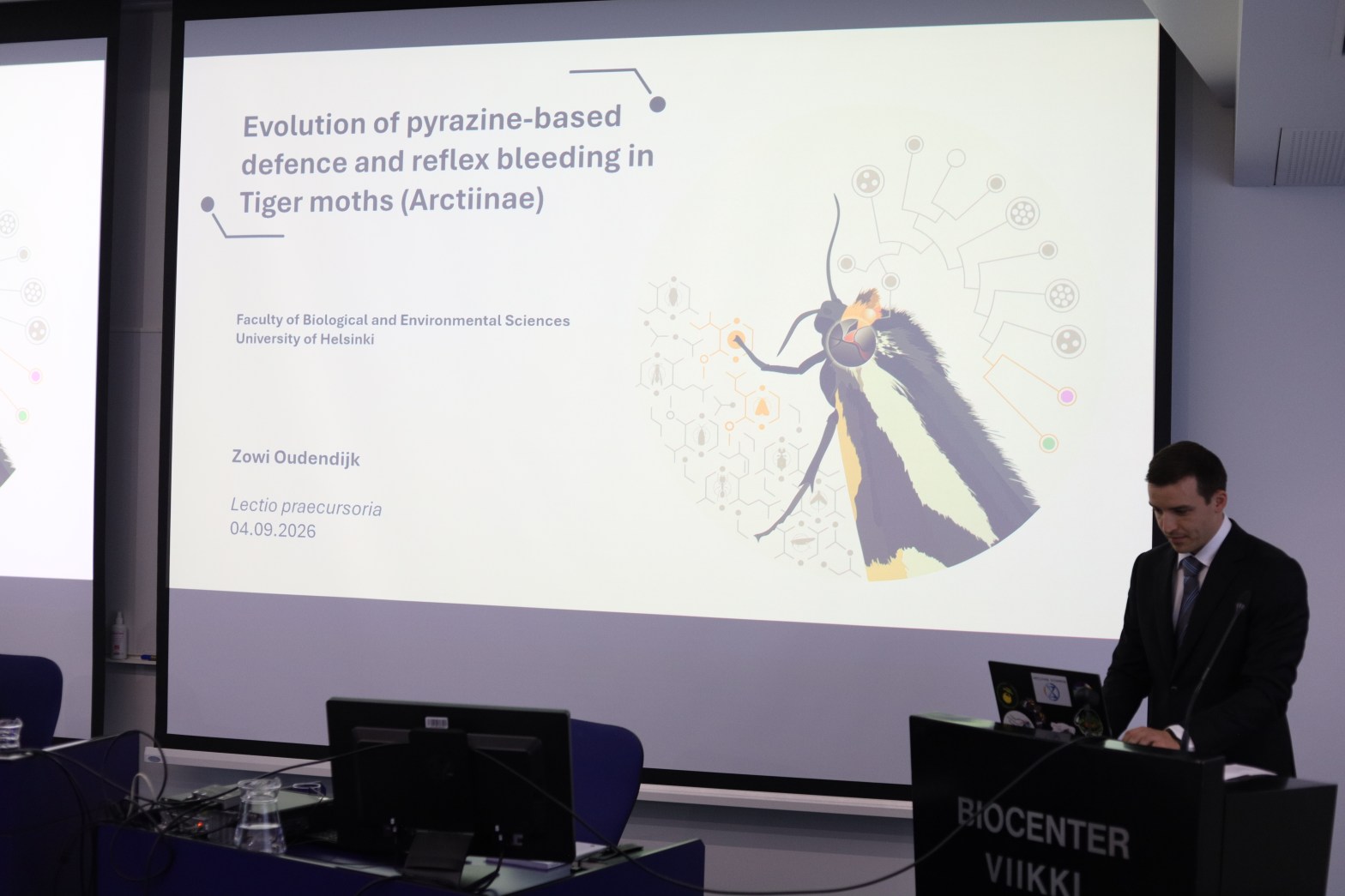 Evolution of pyrazine-based defence and reflex bleeding in Tiger moths (Arctiinae)

Faculty of Biological and Environmental Sciences
University of Helsinki

Zowi Oudendijk

Lectio praecursoria
04.09.2026

BIOCENTER
VIIKKI